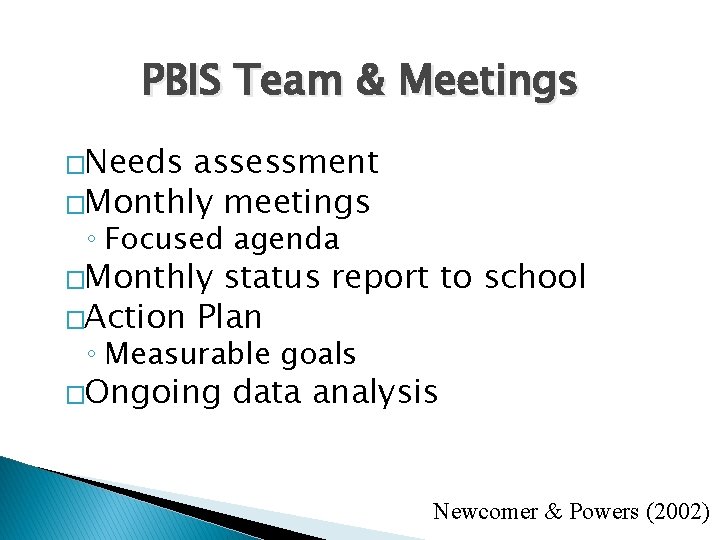 PBIS Team & Meetings

□Needs assessment
□Monthly meetings
◦ Focused agenda
□Monthly status report to school
□Action Plan
◦ Measurable goals
□Ongoing data analysis

Newcomer & Powers (2002)